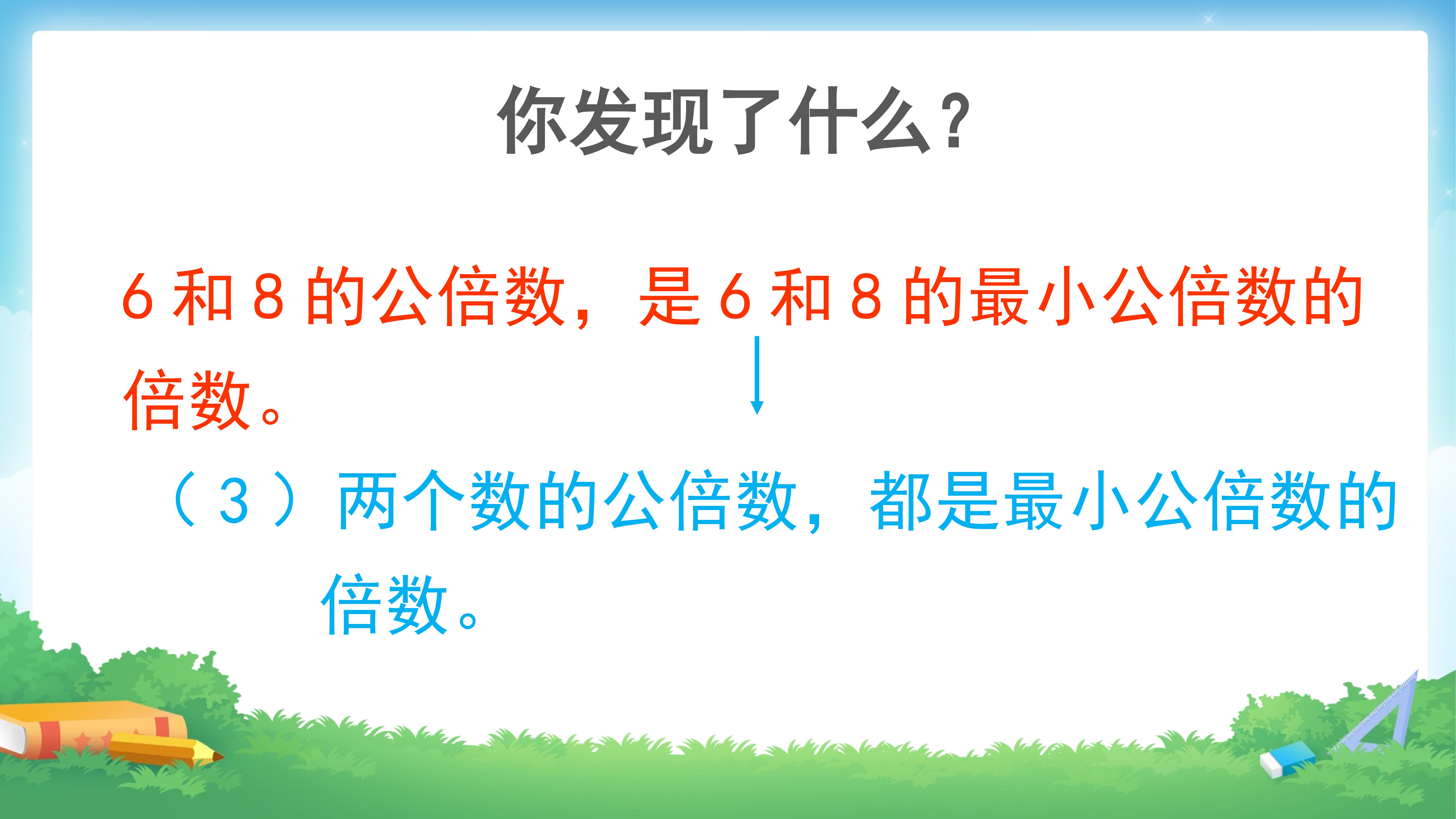 你发现了什么？

6 和 8 的公倍数，是 6 和 8 的最小公倍数的倍数。

（3）两个数的公倍数，都是最小公倍数的倍数。